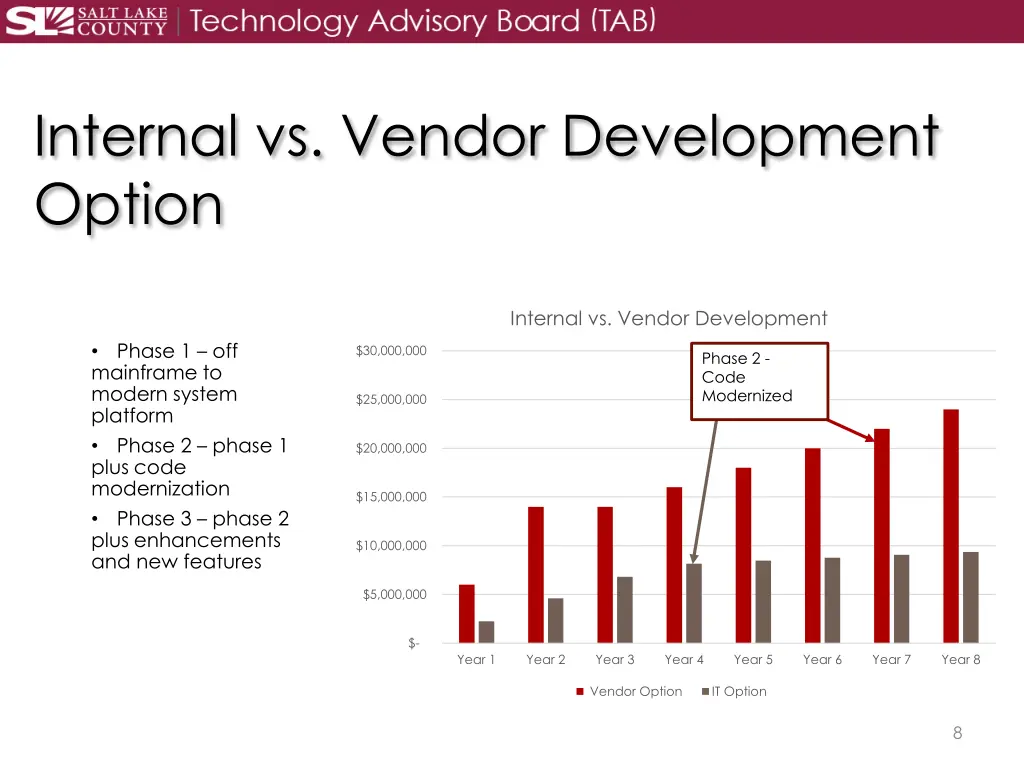 SL SALT LAKE COUNTY | Technology Advisory Board (TAB)

Internal vs. Vendor Development Option

• Phase 1 – off mainframe to modern system platform
• Phase 2 – phase 1 plus code modernization
• Phase 3 – phase 2 plus enhancements and new features

Internal vs. Vendor Development

Phase 2 - Code Modernized

$30,000,000
$25,000,000
$20,000,000
$15,000,000
$10,000,000
$5,000,000
$-

Year 1 Year 2 Year 3 Year 4 Year 5 Year 6 Year 7 Year 8

Vendor Option IT Option

8